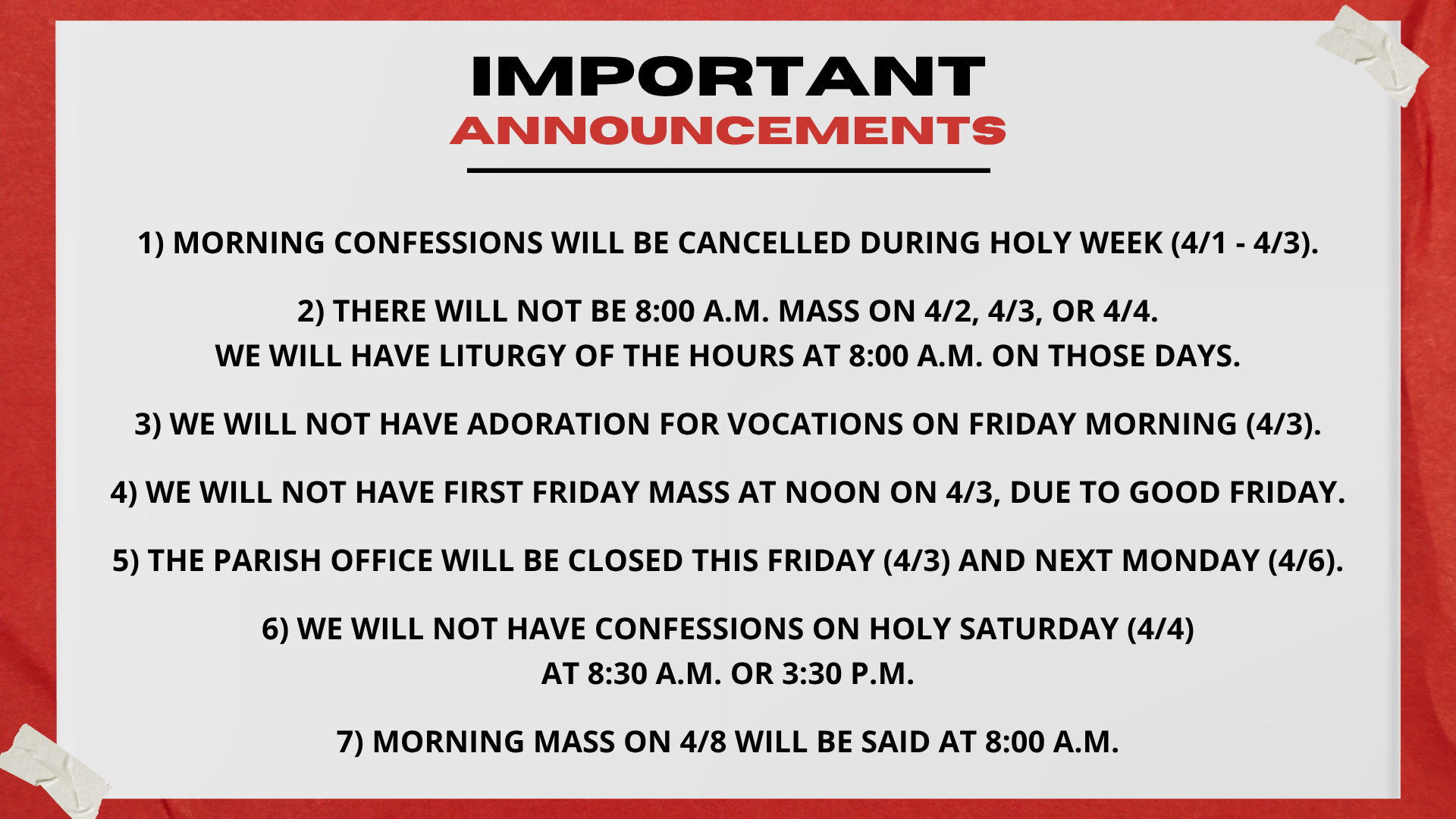 IMPORTANT
ANNOUNCEMENTS

1) MORNING CONFESSIONS WILL BE CANCELLED DURING HOLY WEEK (4/1 - 4/3).

2) THERE WILL NOT BE 8:00 A.M. MASS ON 4/2, 4/3, OR 4/4.
WE WILL HAVE LITURGY OF THE HOURS AT 8:00 A.M. ON THOSE DAYS.

3) WE WILL NOT HAVE ADORATION FOR VOCATIONS ON FRIDAY MORNING (4/3).

4) WE WILL NOT HAVE FIRST FRIDAY MASS AT NOON ON 4/3, DUE TO GOOD FRIDAY.

5) THE PARISH OFFICE WILL BE CLOSED THIS FRIDAY (4/3) AND NEXT MONDAY (4/6).

6) WE WILL NOT HAVE CONFESSIONS ON HOLY SATURDAY (4/4)
AT 8:30 A.M. OR 3:30 P.M.

7) MORNING MASS ON 4/8 WILL BE SAID AT 8:00 A.M.